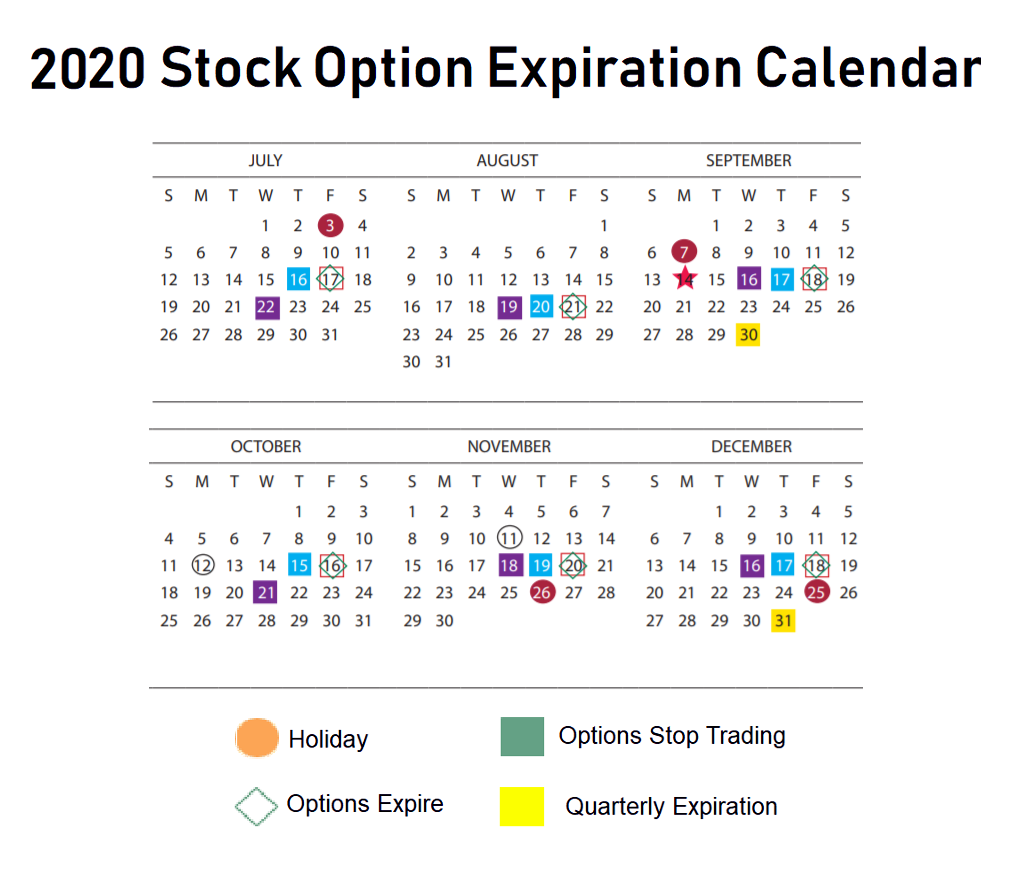 2020 Stock Option Expiration Calendar

JULY

| S | M | T | W | T | F | S |
|---|---|---|---|---|---|---|
| | | | 1 | 2 | 3 | 4 |
| 5 | 6 | 7 | 8 | 9 | 10 | 11 |
| 12 | 13 | 14 | 15 | 16 | 17 | 18 |
| 19 | 20 | 21 | 22 | 23 | 24 | 25 |
| 26 | 27 | 28 | 29 | 30 | 31 | |

AUGUST

| S | M | T | W | T | F | S |
|---|---|---|---|---|---|---|
| | | | | | | 1 |
| 2 | 3 | 4 | 5 | 6 | 7 | 8 |
| 9 | 10 | 11 | 12 | 13 | 14 | 15 |
| 16 | 17 | 18 | 19 | 20 | 21 | 22 |
| 23 | 24 | 25 | 26 | 27 | 28 | 29 |
| 30 | 31 | | | | | |

SEPTEMBER

| S | M | T | W | T | F | S |
|---|---|---|---|---|---|---|
| | | 1 | 2 | 3 | 4 | 5 |
| 6 | 7 | 8 | 9 | 10 | 11 | 12 |
| 13 | 14 | 15 | 16 | 17 | 18 | 19 |
| 20 | 21 | 22 | 23 | 24 | 25 | 26 |
| 27 | 28 | 29 | 30 | | | |

OCTOBER

| S | M | T | W | T | F | S |
|---|---|---|---|---|---|---|
| | | | | 1 | 2 | 3 |
| 4 | 5 | 6 | 7 | 8 | 9 | 10 |
| 11 | 12 | 13 | 14 | 15 | 16 | 17 |
| 18 | 19 | 20 | 21 | 22 | 23 | 24 |
| 25 | 26 | 27 | 28 | 29 | 30 | 31 |

NOVEMBER

| S | M | T | W | T | F | S |
|---|---|---|---|---|---|---|
| 1 | 2 | 3 | 4 | 5 | 6 | 7 |
| 8 | 9 | 10 | 11 | 12 | 13 | 14 |
| 15 | 16 | 17 | 18 | 19 | 20 | 21 |
| 22 | 23 | 24 | 25 | 26 | 27 | 28 |
| 29 | 30 | | | | | |

DECEMBER

| S | M | T | W | T | F | S |
|---|---|---|---|---|---|---|
| | | 1 | 2 | 3 | 4 | 5 |
| 6 | 7 | 8 | 9 | 10 | 11 | 12 |
| 13 | 14 | 15 | 16 | 17 | 18 | 19 |
| 20 | 21 | 22 | 23 | 24 | 25 | 26 |
| 27 | 28 | 29 | 30 | 31 | | |

Holiday

Options Stop Trading

Options Expire

Quarterly Expiration